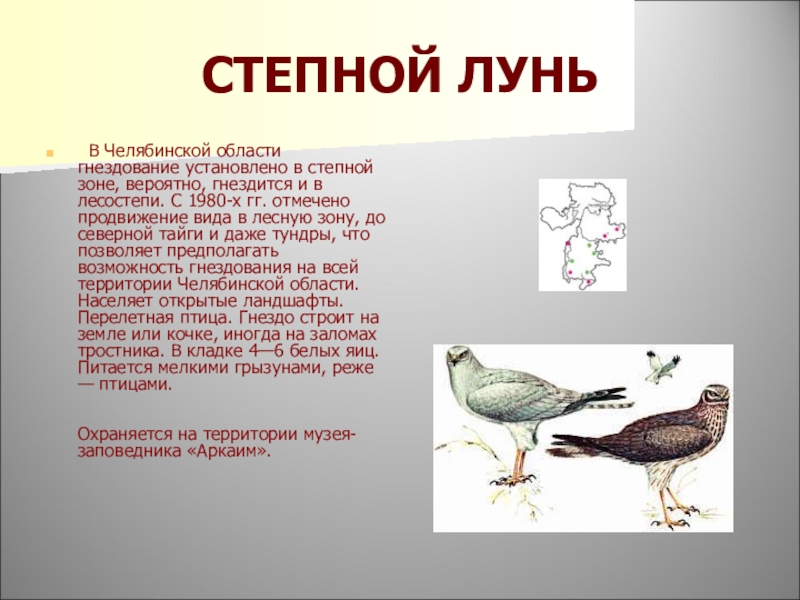 СТЕПНОЙ ЛУНЬ

В Челябинской области гнездование установлено в степной зоне, вероятно, гнездится и в лесостепи. С 1980-х гг. отмечено продвижение вида в лесную зону, до северной тайги и даже тундры, что позволяет предполагать возможность гнездования на всей территории Челябинской области. Населяет открытые ландшафты. Перелетная птица. Гнездо строит на земле или кочке, иногда на заломах тростника. В кладке 4—6 белых яиц. Питается мелкими грызунами, реже — птицами.

Охраняется на территории музея-заповедника «Аркаим».